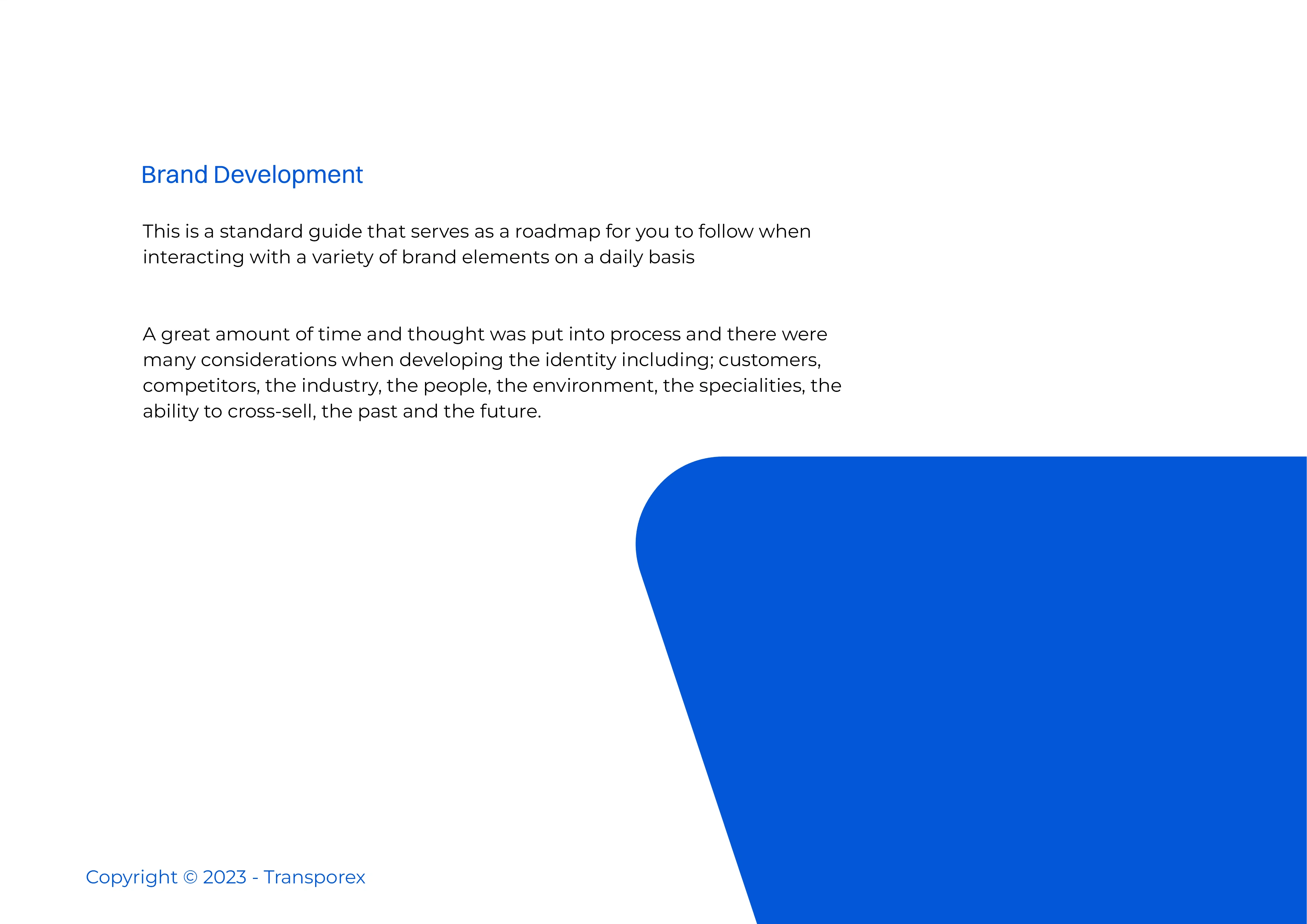 Brand Development

This is a standard guide that serves as a roadmap for you to follow when interacting with a variety of brand elements on a daily basis

A great amount of time and thought was put into process and there were many considerations when developing the identity including; customers, competitors, the industry, the people, the environment, the specialities, the ability to cross-sell, the past and the future.

Copyright © 2023 - Transporex